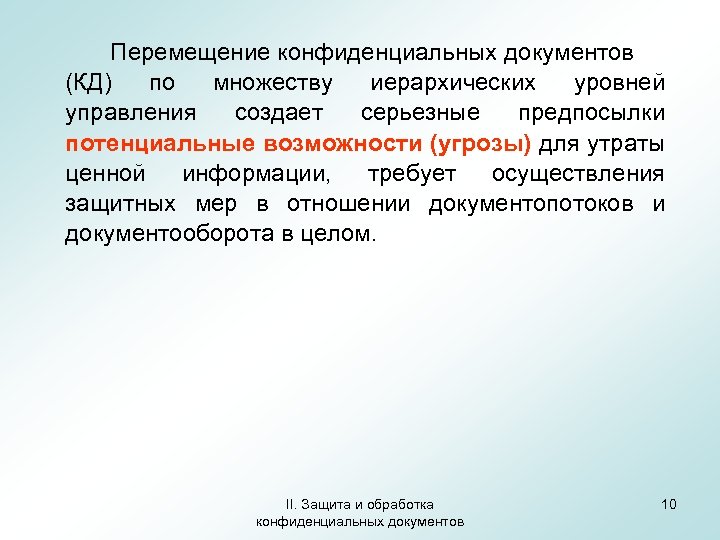 Перемещение конфиденциальных документов (КД) по множеству иерархических уровней управления создает серьезные предпосылки потенциальные возможности (угрозы) для утраты ценной информации, требует осуществления защитных мер в отношении документопотоков и документооборота в целом.

II. Защита и обработка конфиденциальных документов

10